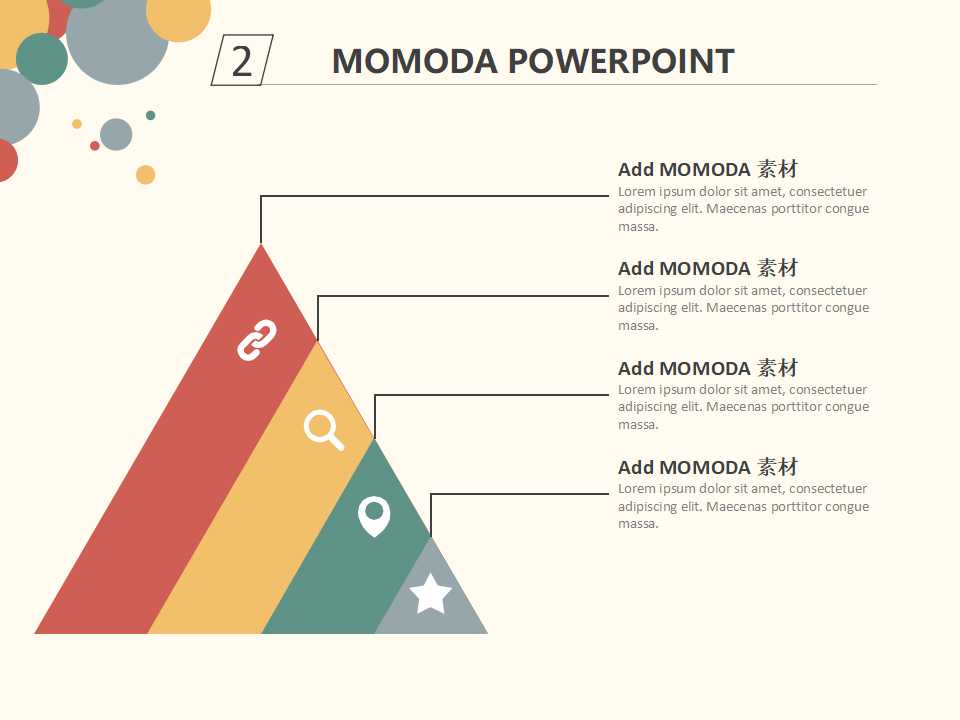 2

MOMODA POWERPOINT

Add MOMODA 素材
Lorem ipsum dolor sit amet, consectetuer adipiscing elit. Maecenas porttitor congue massa.

Add MOMODA 素材
Lorem ipsum dolor sit amet, consectetuer adipiscing elit. Maecenas porttitor congue massa.

Add MOMODA 素材
Lorem ipsum dolor sit amet, consectetuer adipiscing elit. Maecenas porttitor congue massa.

Add MOMODA 素材
Lorem ipsum dolor sit amet, consectetuer adipiscing elit. Maecenas porttitor congue massa.